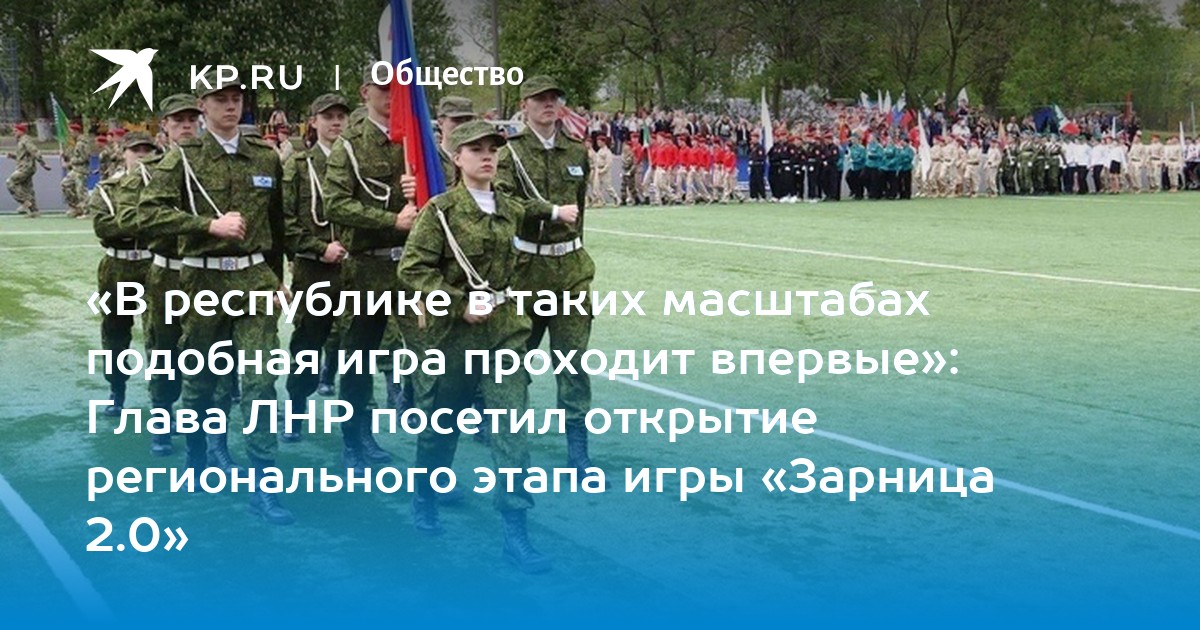 KP.RU | Общество

«В республике в таких масштабах подобная игра проходит впервые»: Глава ЛНР посетил открытие регионального этапа игры «Зарница 2.0»